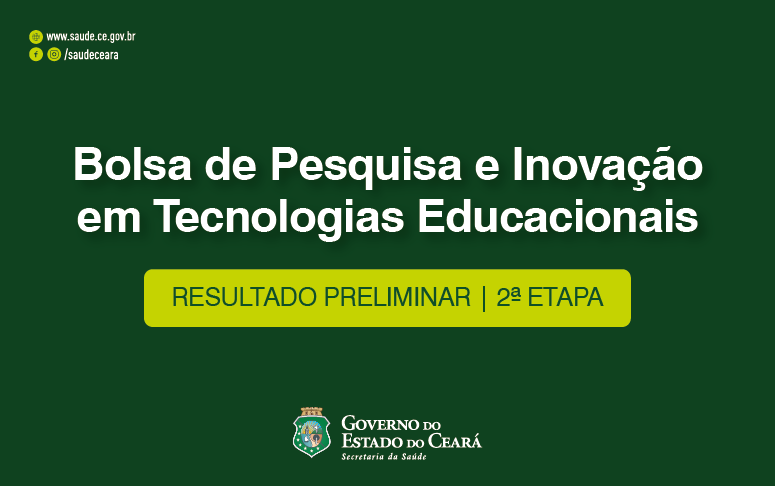 www.saude.ce.gov.br
/saudeceara

Bolsa de Pesquisa e Inovação em Tecnologias Educacionais

RESULTADO PRELIMINAR | 2ª ETAPA

GOVERNO DO ESTADO DO CEARÁ
Secretaria da Saúde